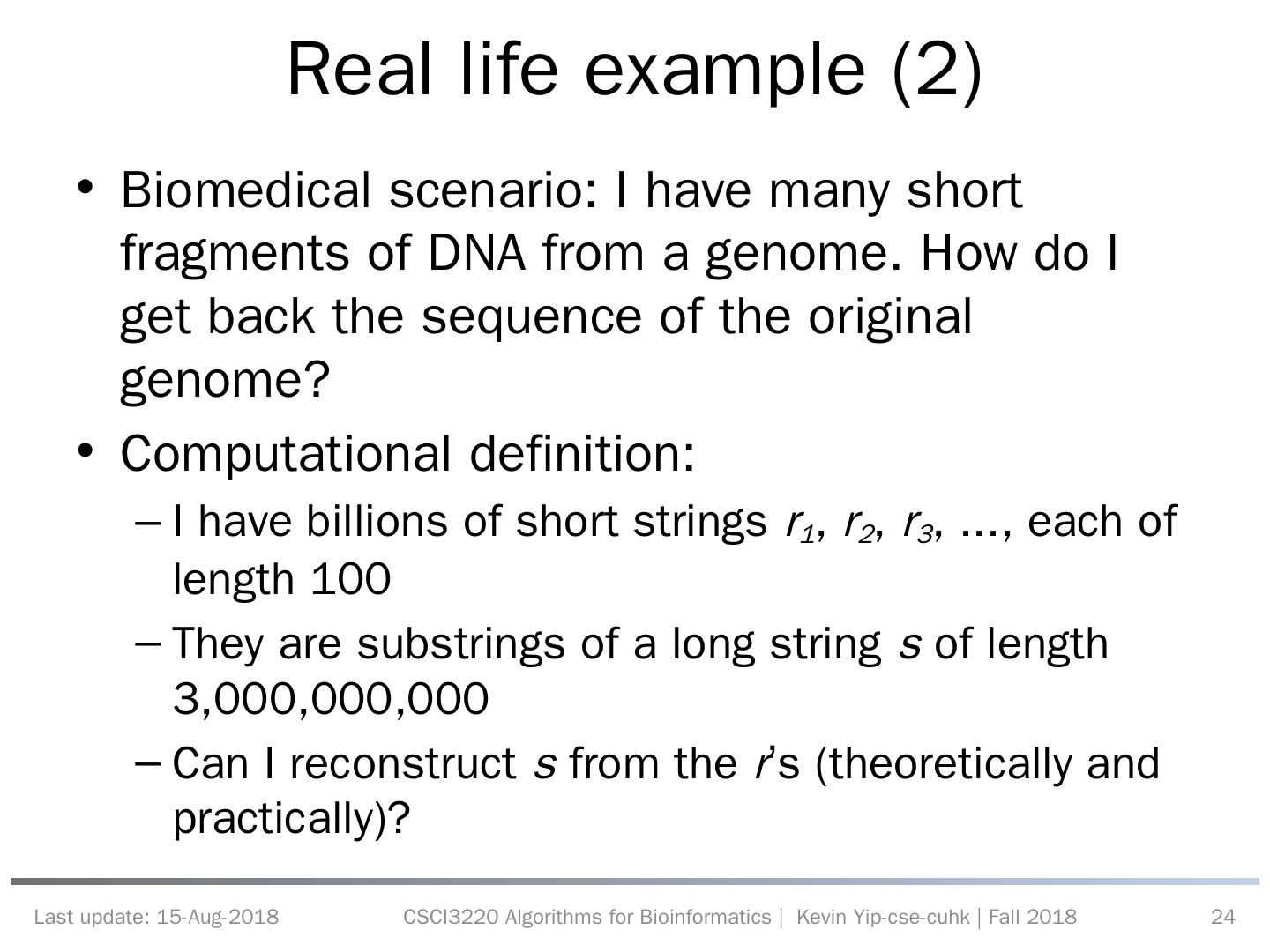 Real life example (2)

• Biomedical scenario: I have many short fragments of DNA from a genome. How do I get back the sequence of the original genome?

• Computational definition:

– I have billions of short strings $r_1$, $r_2$, $r_3$, ..., each of length 100

– They are substrings of a long string $s$ of length 3,000,000,000

– Can I reconstruct $s$ from the $r$'s (theoretically and practically)?

Last update: 15-Aug-2018

CSCI3220 Algorithms for Bioinformatics | Kevin Yip-cse-cuhk | Fall 2018

24